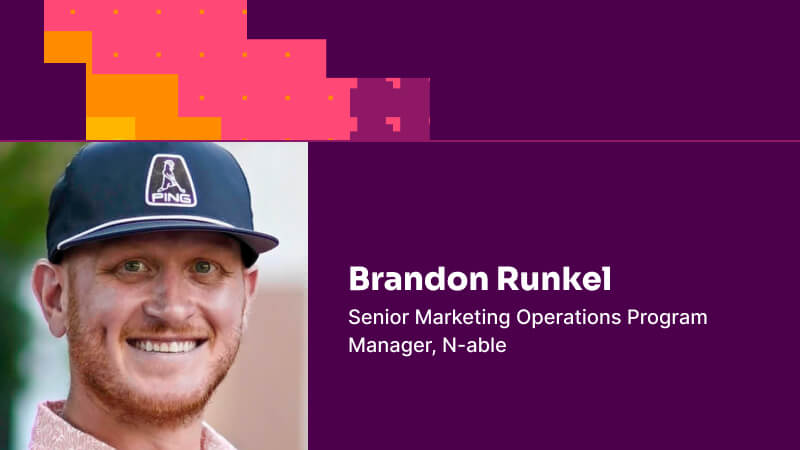 PING

Brandon Runkel

Senior Marketing Operations Program Manager, N-able